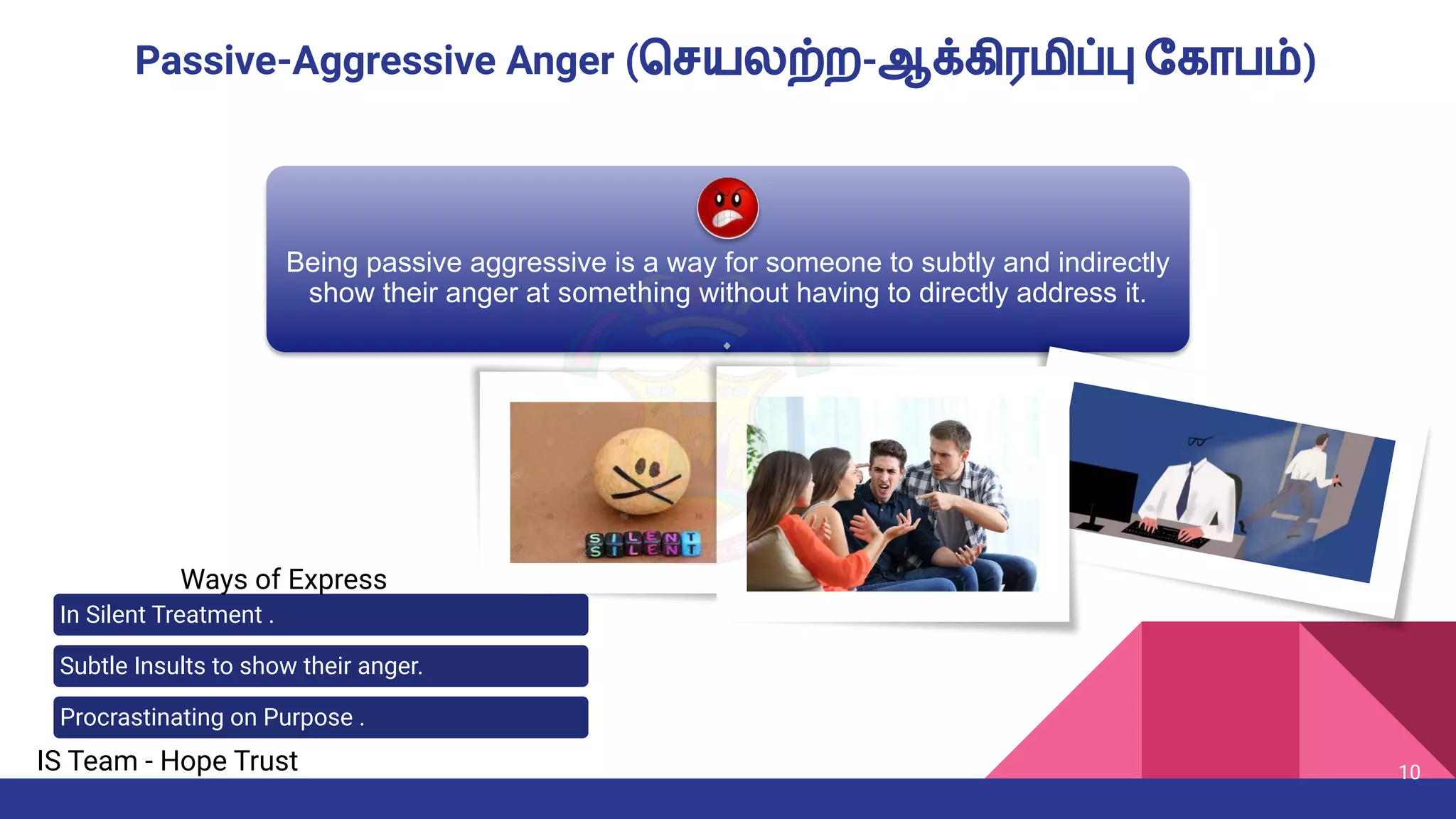 Passive-Aggressive Anger (செயலற்ற-ஆக்கிரமிப்பு கோபம்)

Being passive aggressive is a way for someone to subtly and indirectly show their anger at something without having to directly address it.

SILENT
SILENT

Ways of Express

In Silent Treatment .

Subtle Insults to show their anger.

Procrastinating on Purpose .

IS Team - Hope Trust

10